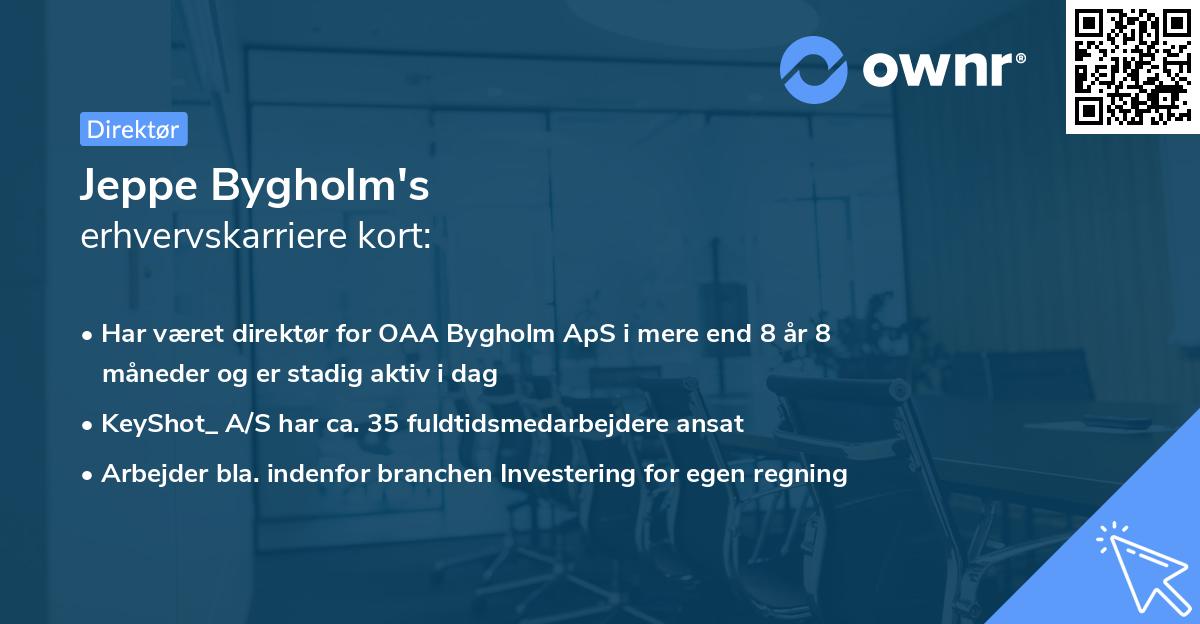 ownr®

Direktør

Jeppe Bygholm's
erhvervskarriere kort:

• Har været direktør for OAA Bygholm ApS i mere end 8 år 8 måneder og er stadig aktiv i dag
• KeyShot_ A/S har ca. 35 fuldtidsmedarbejdere ansat
• Arbejder bla. indenfor branchen Investering for egen regning